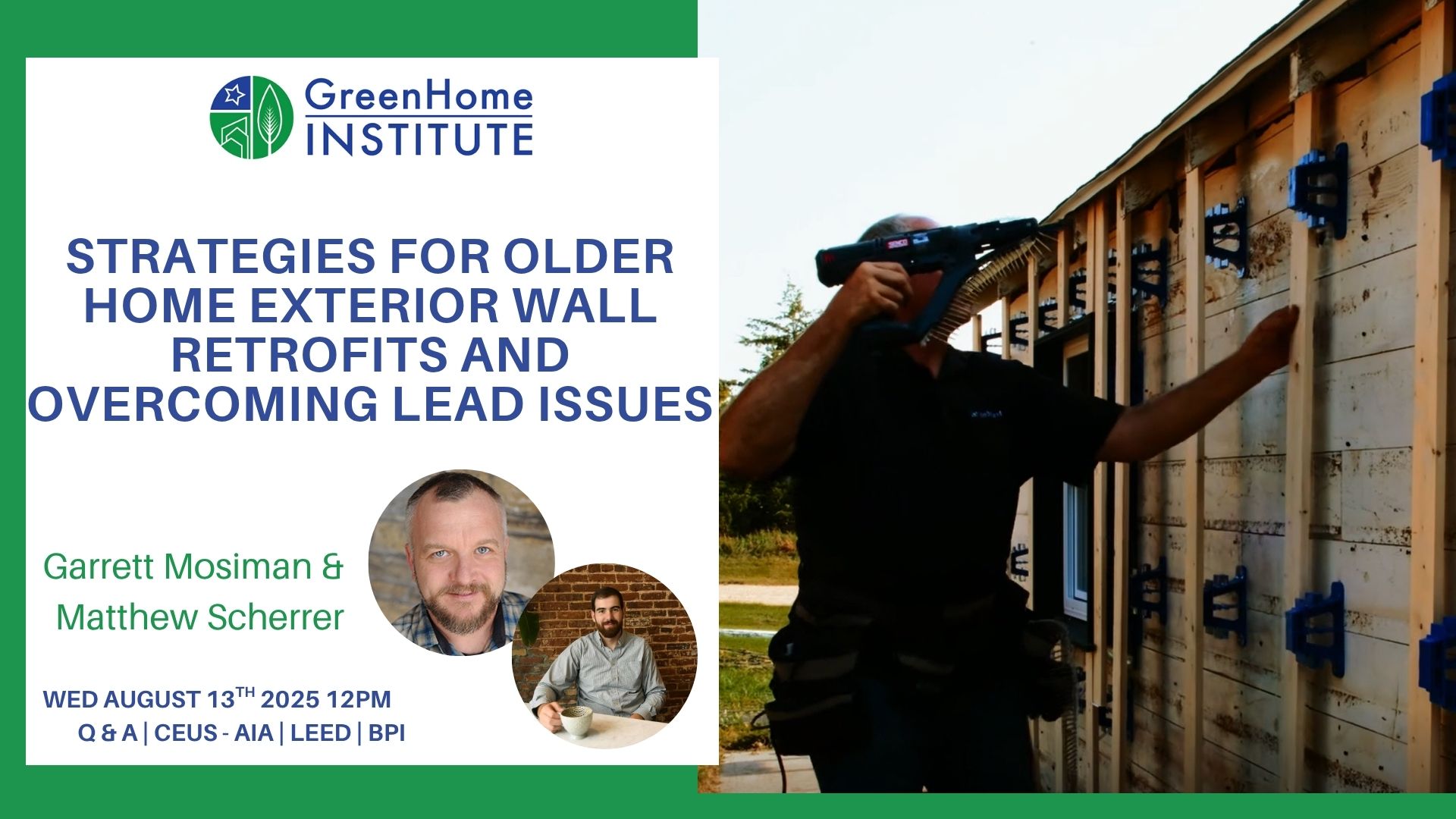 GreenHome INSTITUTE

STRATEGIES FOR OLDER HOME EXTERIOR WALL RETROFITS AND OVERCOMING LEAD ISSUES

Garrett Mosiman & Matthew Scherrer

WED AUGUST 13$^{TH}$ 2025 12PM
Q & A | CEUS - AIA | LEED | BPI

SENCO